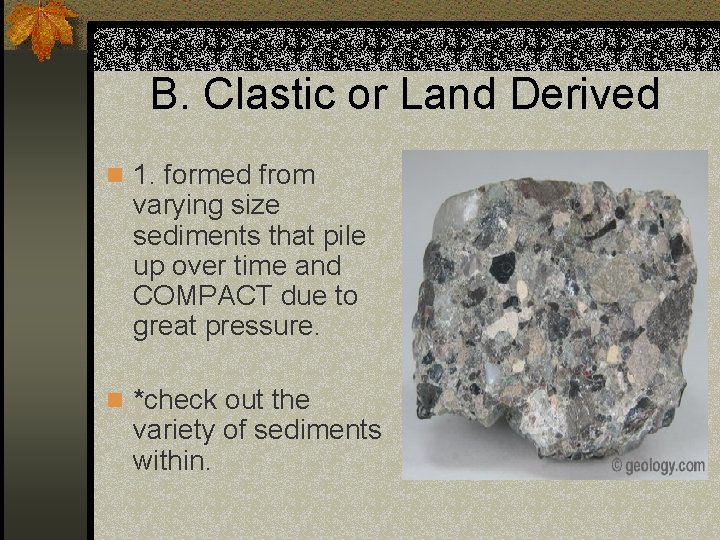 B. Clastic or Land Derived

1. formed from varying size sediments that pile up over time and COMPACT due to great pressure.

*check out the variety of sediments within.

© geology.com